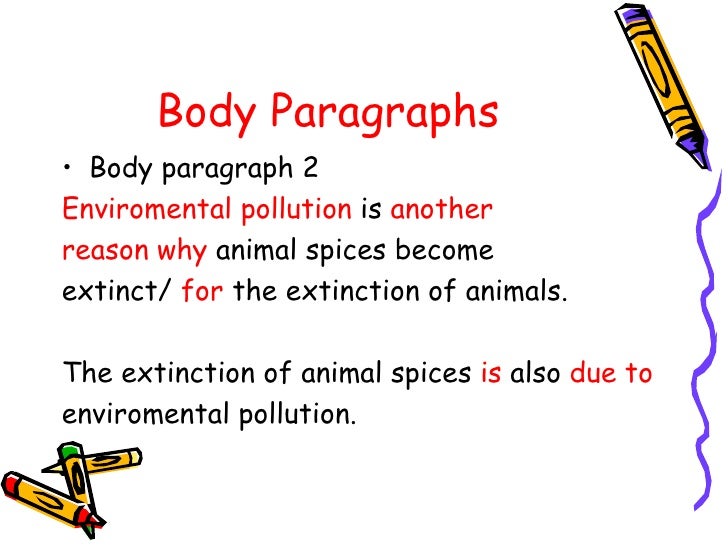 Body Paragraphs

• Body paragraph 2

Enviromental pollution is another reason why animal spices become extinct/ for the extinction of animals.

The extinction of animal spices is also due to enviromental pollution.